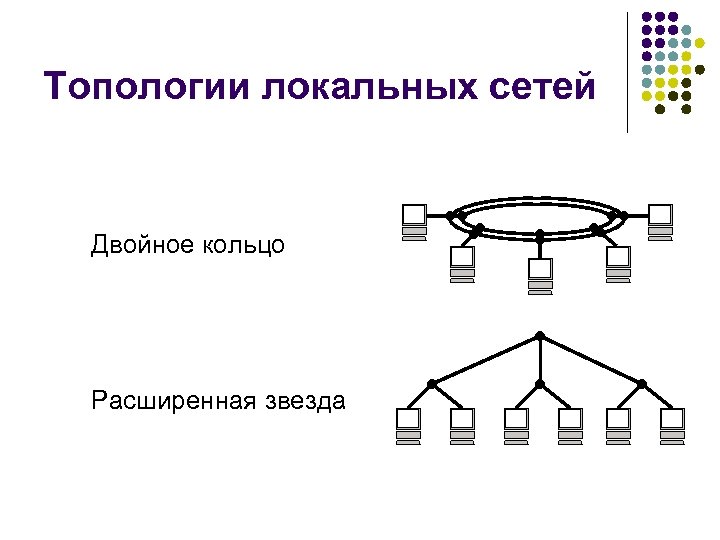 Топологии локальных сетей

Двойное кольцо

Расширенная звезда